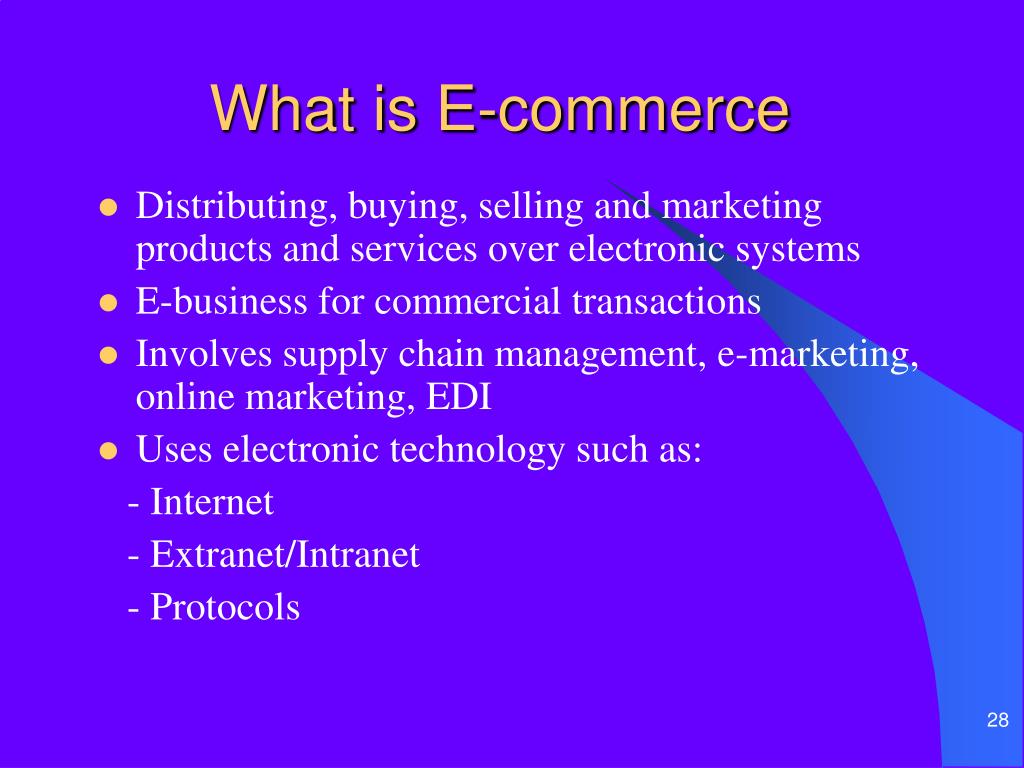 What is E-commerce

- Distributing, buying, selling and marketing products and services over electronic systems
- E-business for commercial transactions
- Involves supply chain management, e-marketing, online marketing, EDI
- Uses electronic technology such as:

- Internet

- Extranet/Intranet

- Protocols

28